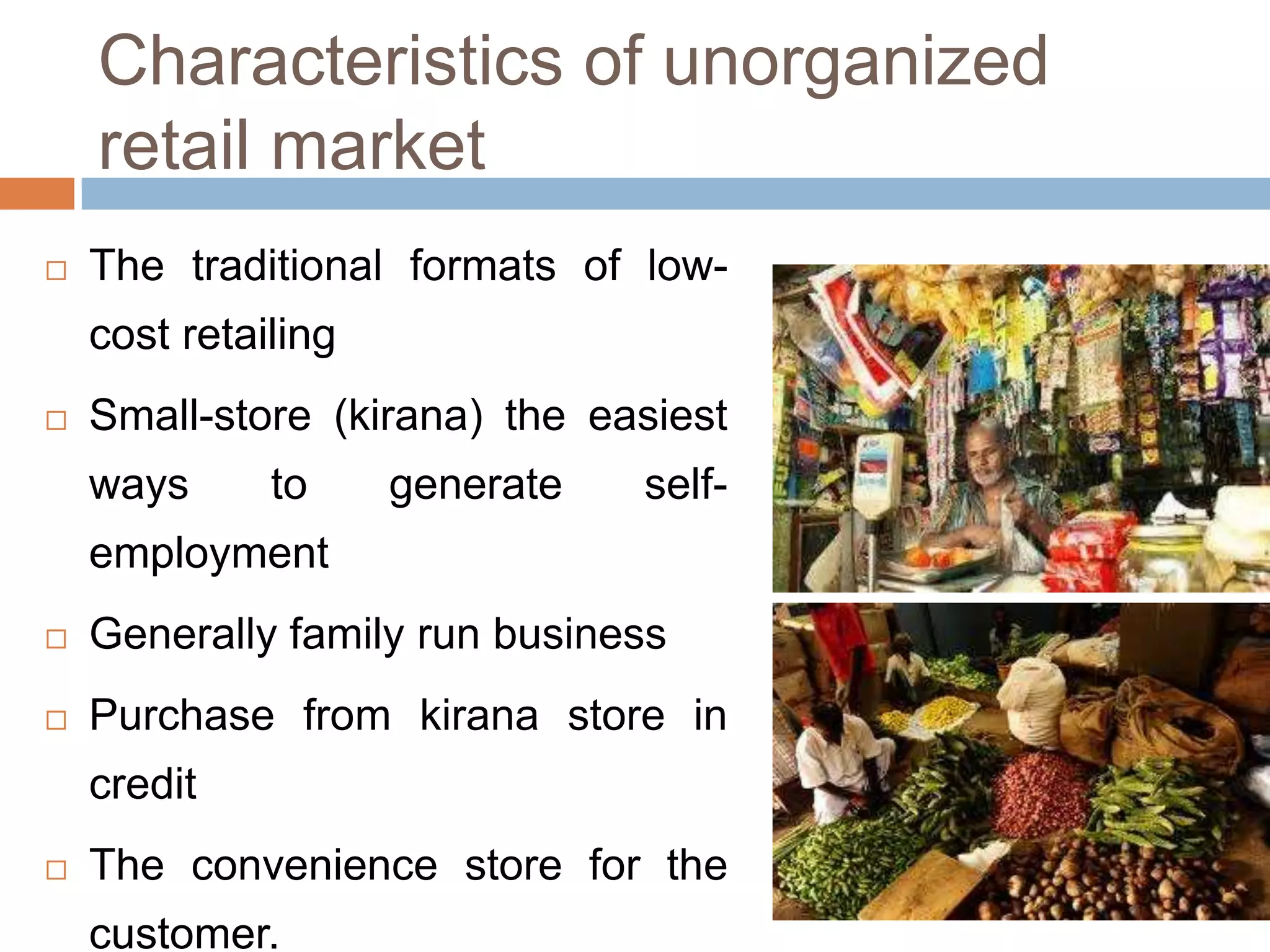 Characteristics of unorganized retail market

□ The traditional formats of low-cost retailing

□ Small-store (kirana) the easiest ways to generate self-employment

□ Generally family run business

□ Purchase from kirana store in credit

□ The convenience store for the customer.